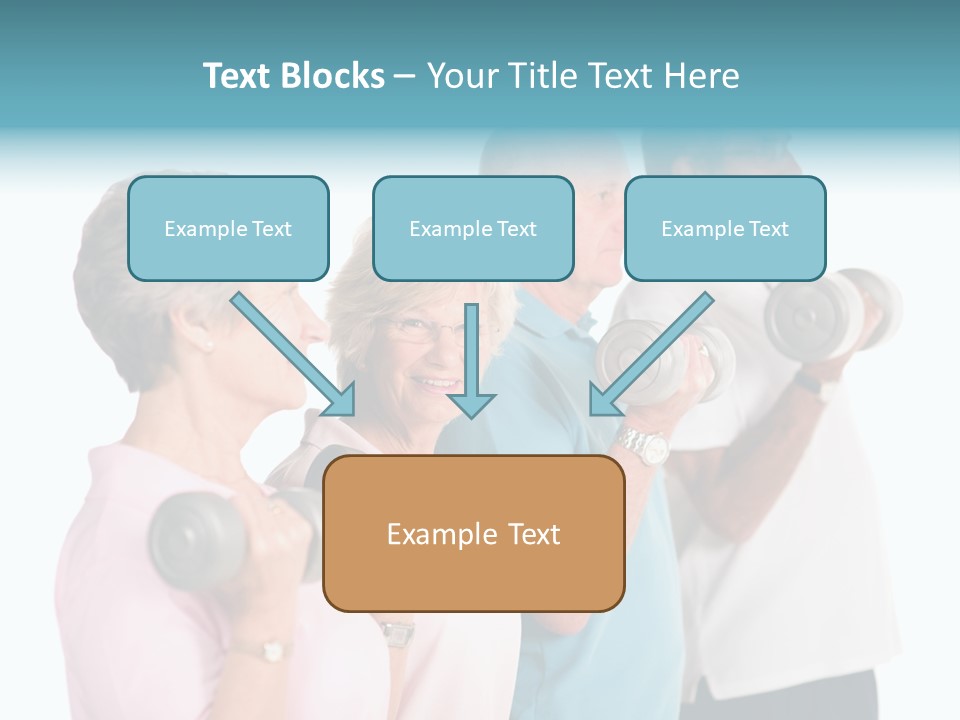 Text Blocks – Your Title Text Here

Example Text

Example Text

Example Text

Example Text